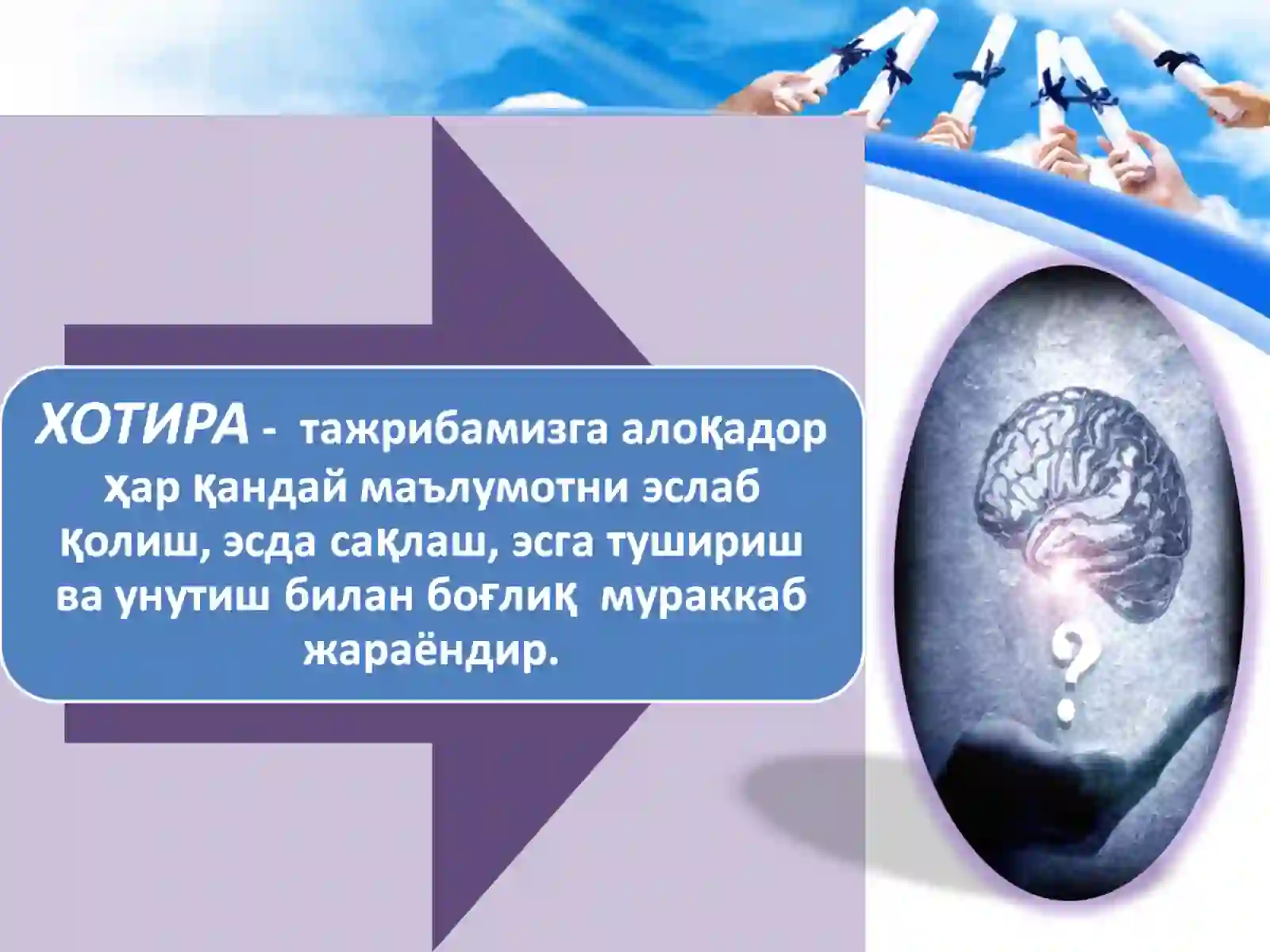 ХОТИРА - тажрибамизга алоқадор ҳар қандай маълумотни эслаб қолиш, эсда сақлаш, эсга тушириш ва унутиш билан боғлиқ мураккаб жараёндир.

?